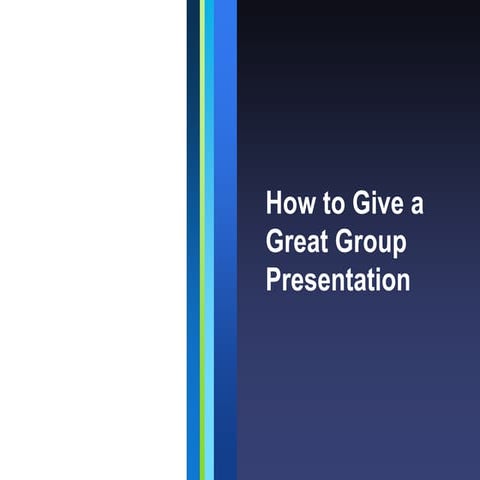 How to Give a Great Group Presentation